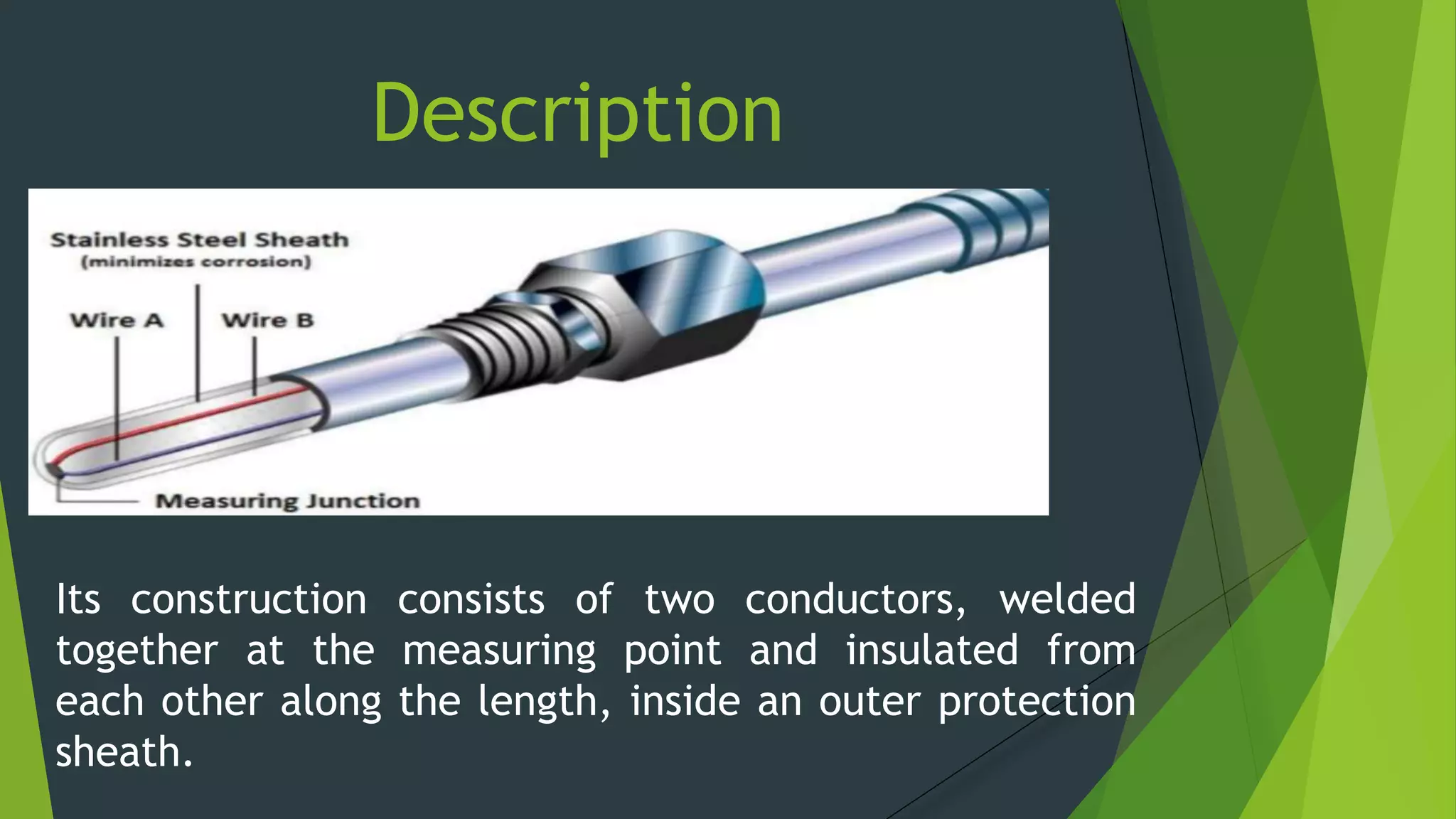 Description

Stainless Steel Sheath
(minimizes corrosion)

Wire A

Wire B

Measuring Junction

Its construction consists of two conductors, welded together at the measuring point and insulated from each other along the length, inside an outer protection sheath.